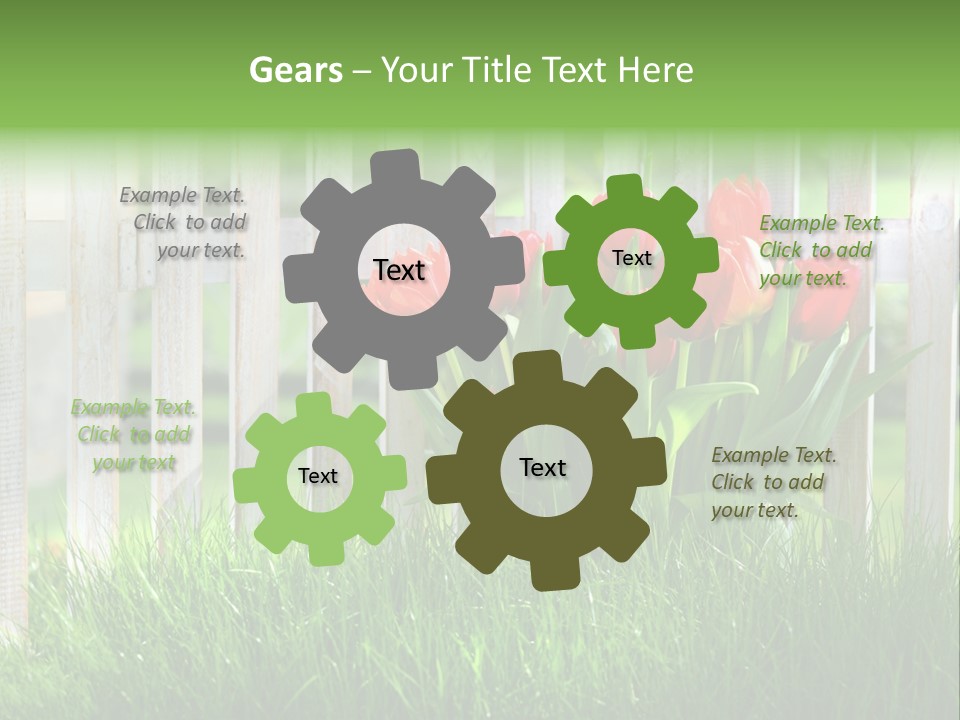 Gears – Your Title Text Here

Example Text. Click to add your text.

Text

Text

Example Text. Click to add your text.

Example Text. Click to add your text

Text

Text

Example Text. Click to add your text.